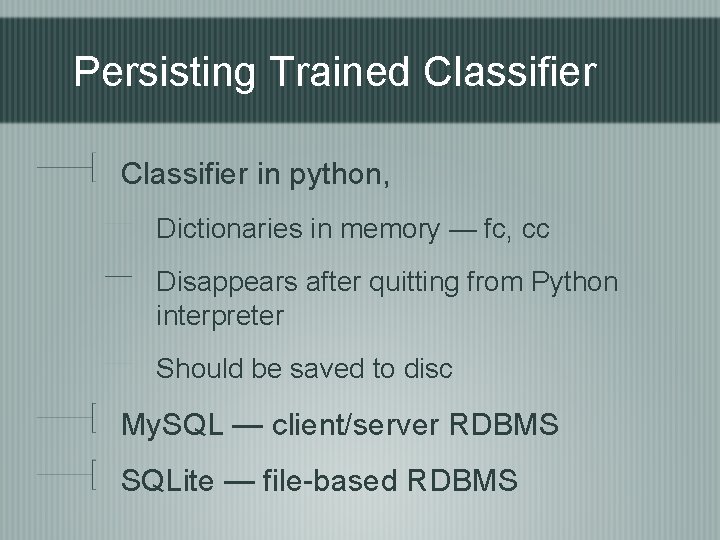 Persisting Trained Classifier

Classifier in python,

Dictionaries in memory — fc, cc

Disappears after quitting from Python interpreter

Should be saved to disc

MySQL — client/server RDBMS

SQLite — file-based RDBMS